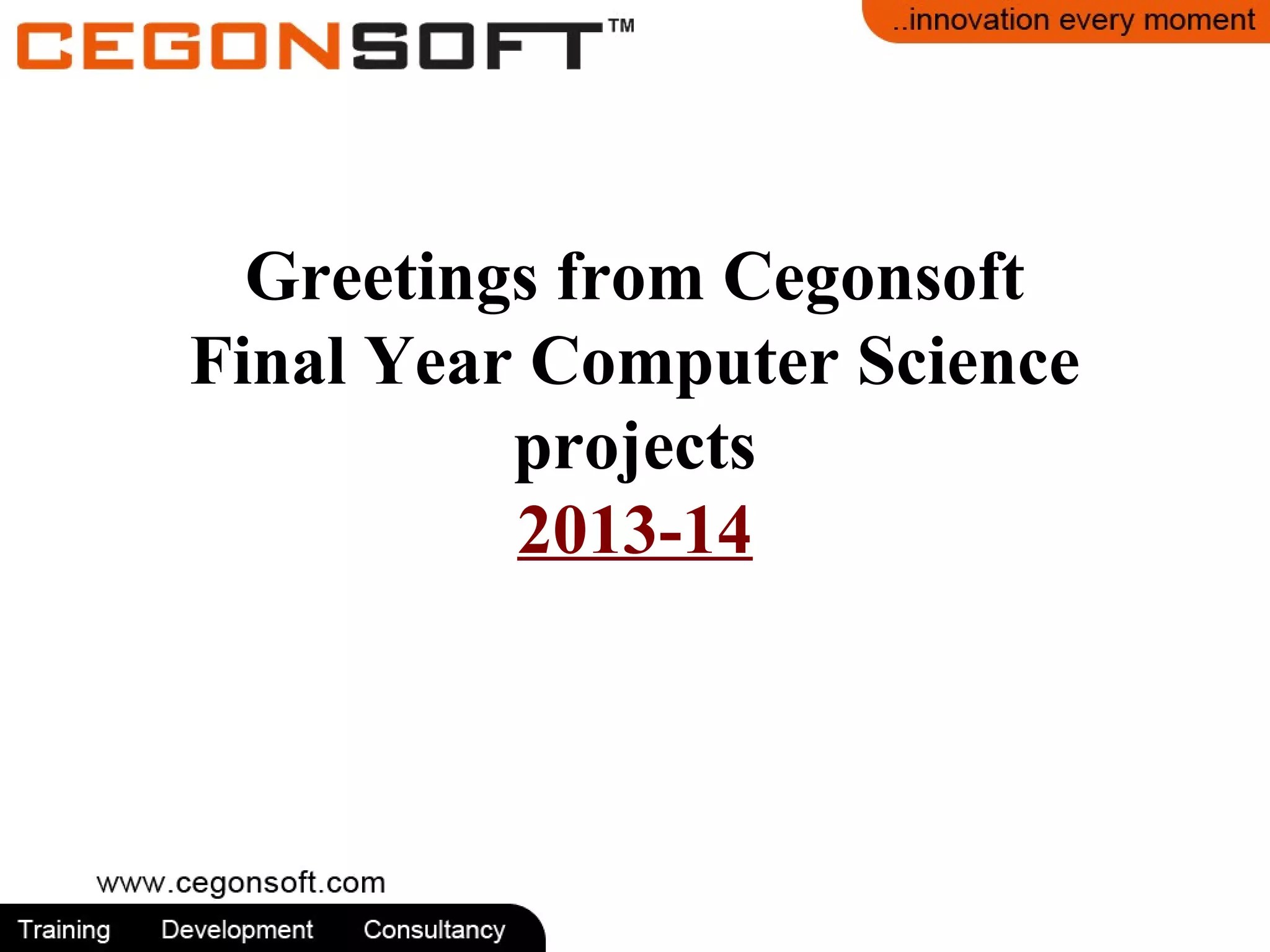 CEGONSOFT™

..innovation every moment

Greetings from Cegonsoft
Final Year Computer Science projects
2013-14

www.cegonsoft.com

Training Development Consultancy